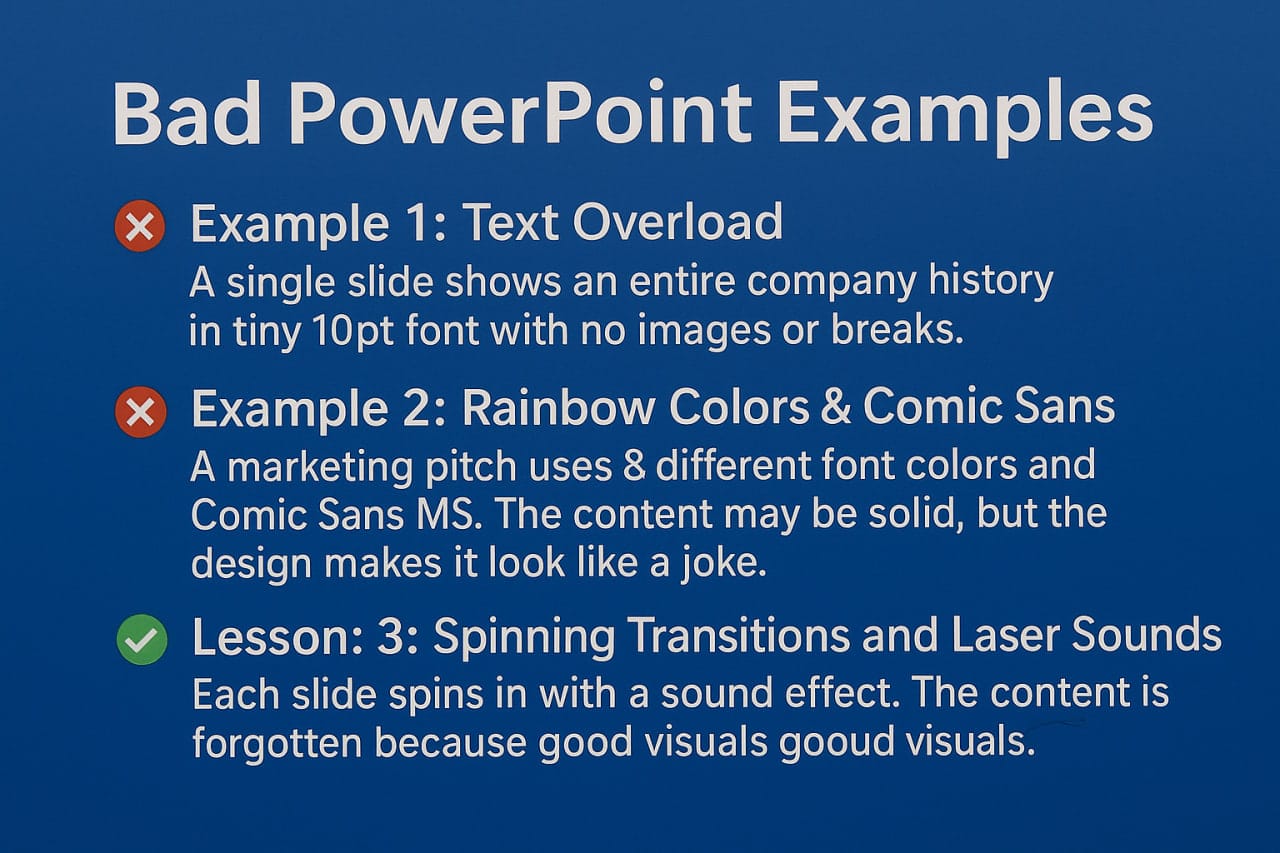 Bad PowerPoint Examples

Example 1: Text Overload
A single slide shows an entire company history in tiny 10pt font with no images or breaks.

Example 2: Rainbow Colors & Comic Sans
A marketing pitch uses 8 different font colors and Comic Sans MS. The content may be solid, but the design makes it look like a joke.

Lesson: 3: Spinning Transitions and Laser Sounds
Each slide spins in with a sound effect. The content is forgotten because good visuals gooud visuals.